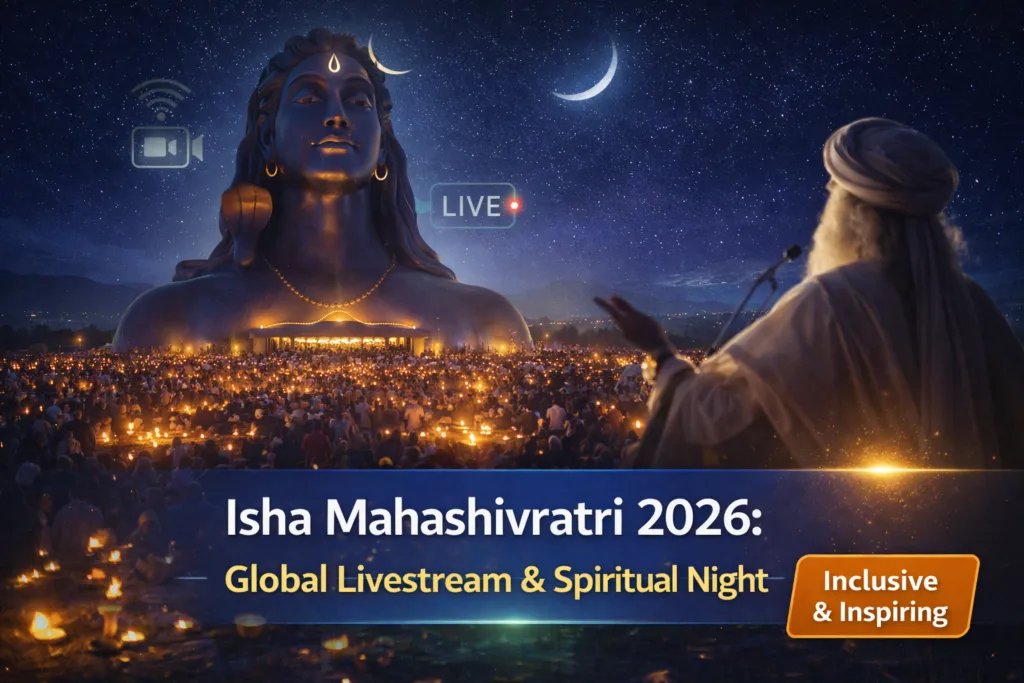 LIVE

Isha Mahashivratri 2026:
Global Livestream & Spiritual Night

Inclusive & Inspiring